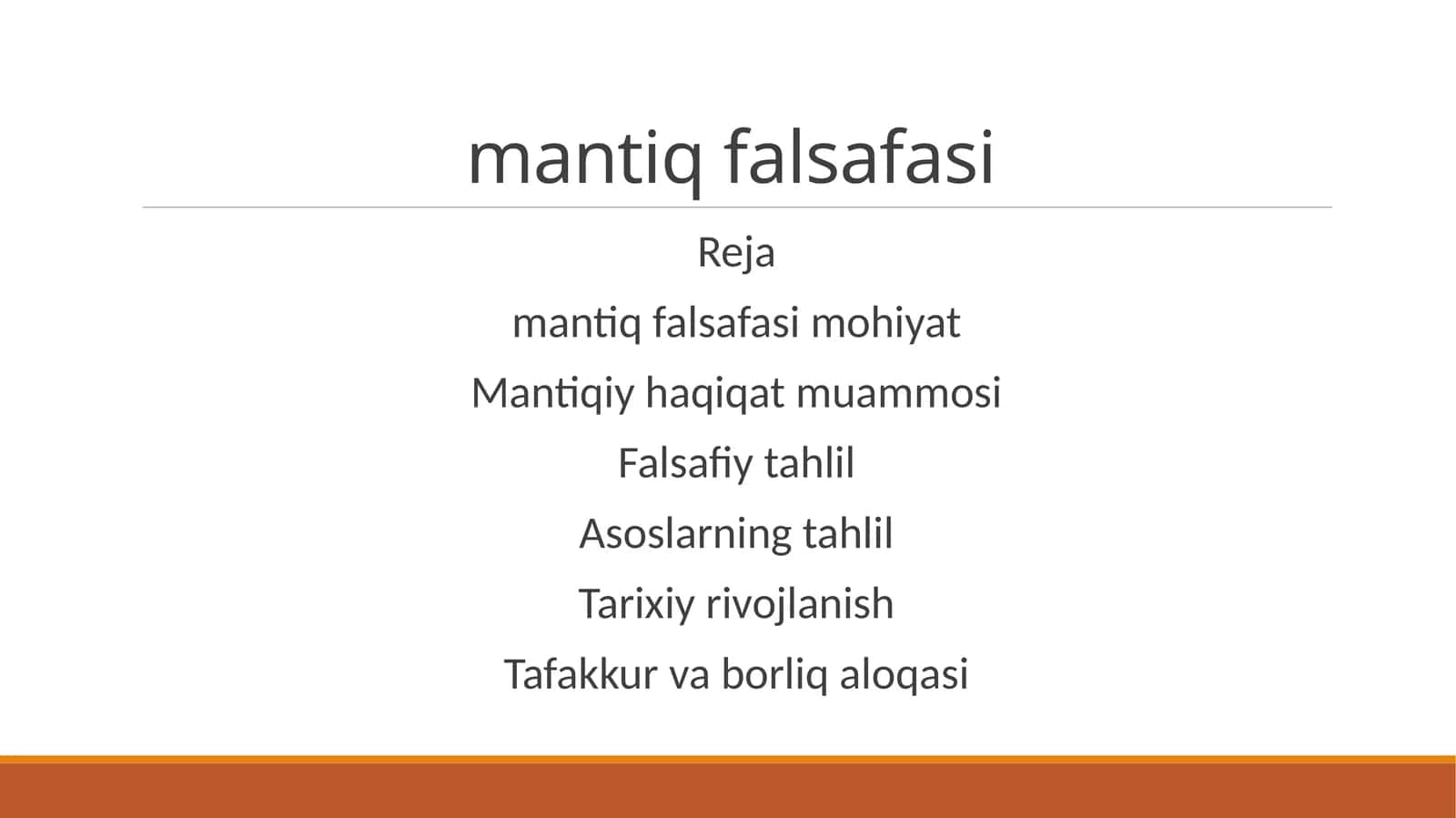 mantiq falsafasi

Reja

mantiq falsafasi mohiyat

Mantiqiy haqiqat muammosi

Falsafiy tahlil

Asoslarning tahlil

Tarixiy rivojlanish

Tafakkur va borliq aloqasi